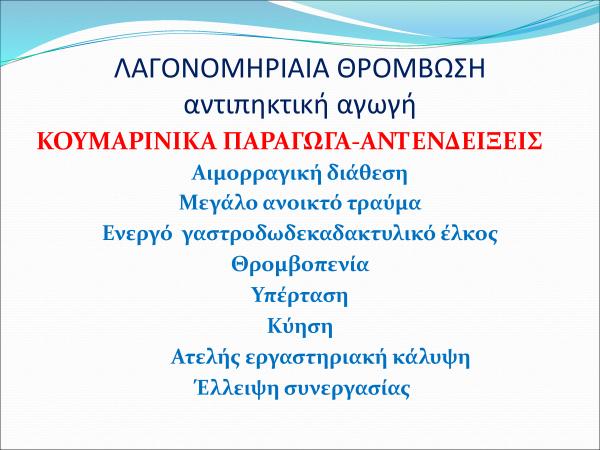 ΛΑΓΟΝΟΜΗΡΙΑΙΑ ΘΡΟΜΒΩΣΗ
αντιπηκτική αγωγή

ΚΟΥΜΑΡΙΝΙΚΑ ΠΑΡΑΓΩΓΑ-ΑΝΤΕΝΔΕΙΞΕΙΣ

Αιμορραγική διάθεση
Μεγάλο ανοικτό τραύμα
Ενεργό γαστροδωδεκαδακτυλικό έλκος
Θρομβοπενία
Υπέρταση
Κύηση
Ατελής εργαστηριακή κάλυψη
Έλλειψη συνεργασίας